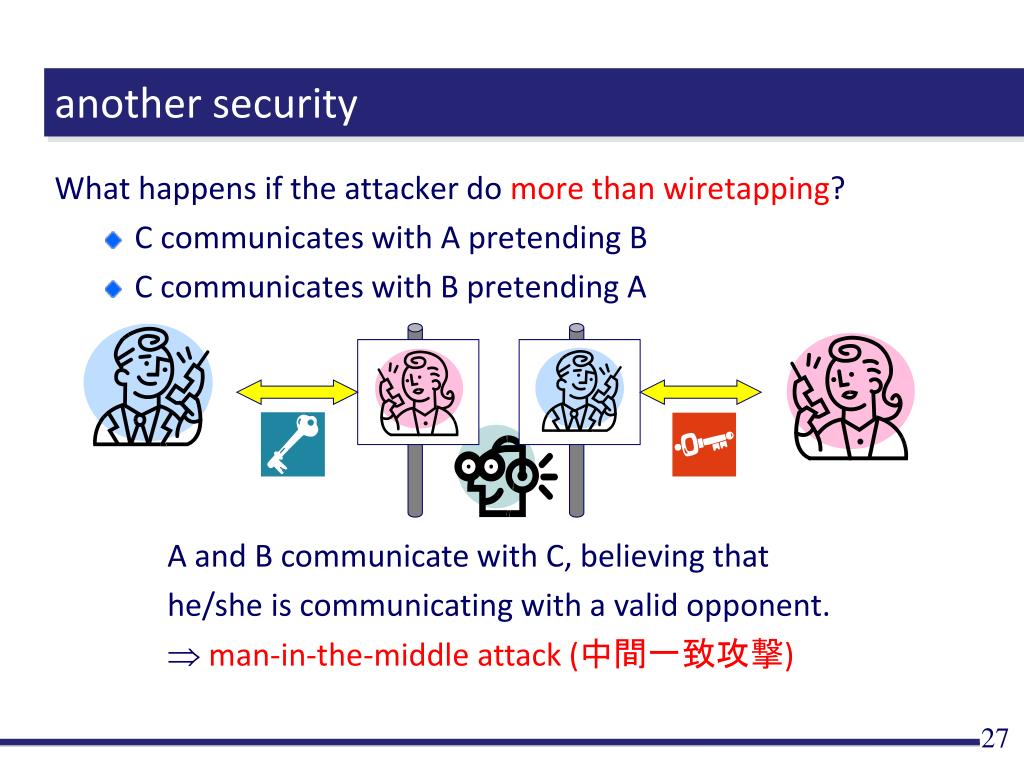 another security

What happens if the attacker do more than wiretapping?

C communicates with A pretending B

C communicates with B pretending A

A and B communicate with C, believing that he/she is communicating with a valid opponent.

$\Rightarrow$ man-in-the-middle attack (中間一致攻撃)

27